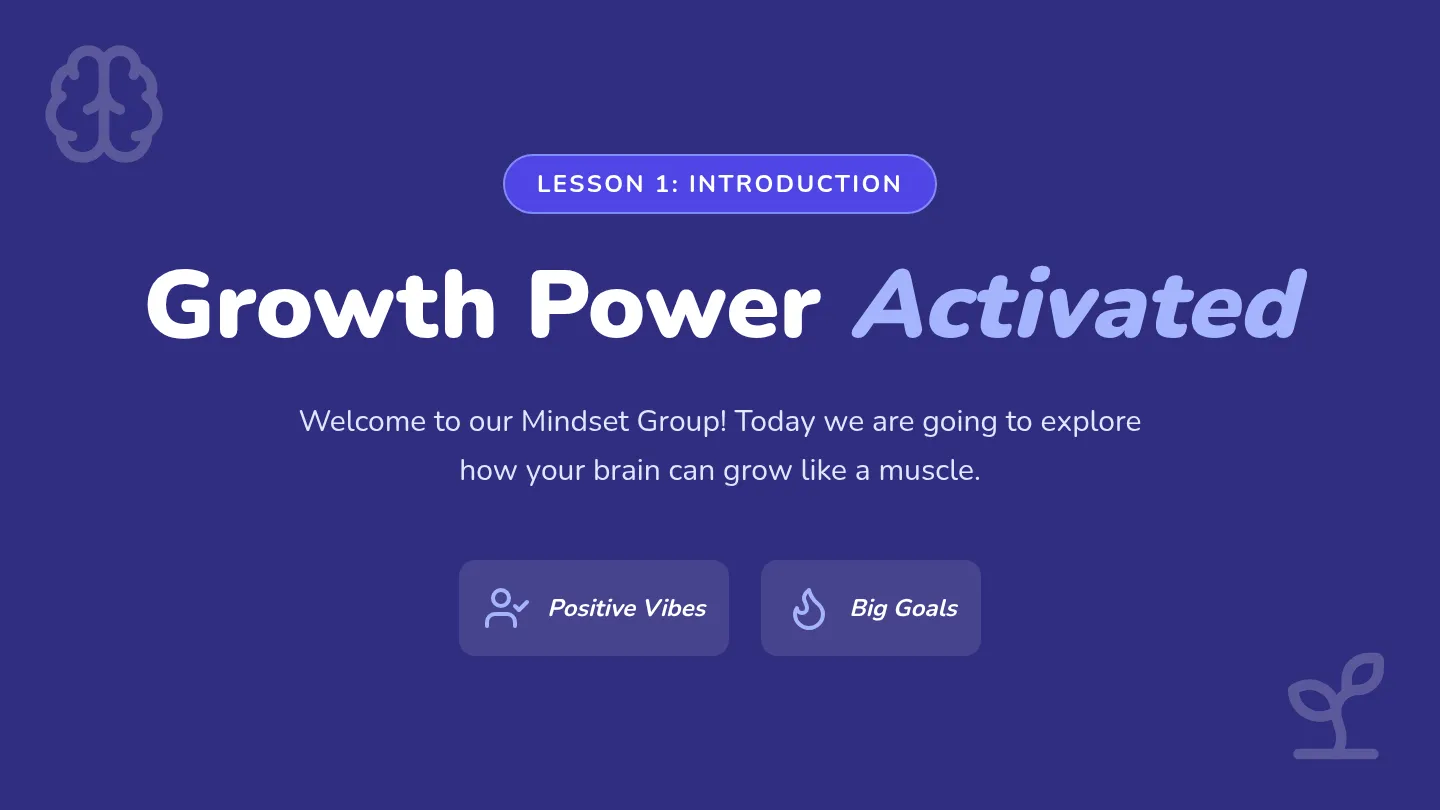 LESSON 1: INTRODUCTION

Growth Power Activated

Welcome to our Mindset Group! Today we are going to explore how your brain can grow like a muscle.

Positive Vibes

Big Goals